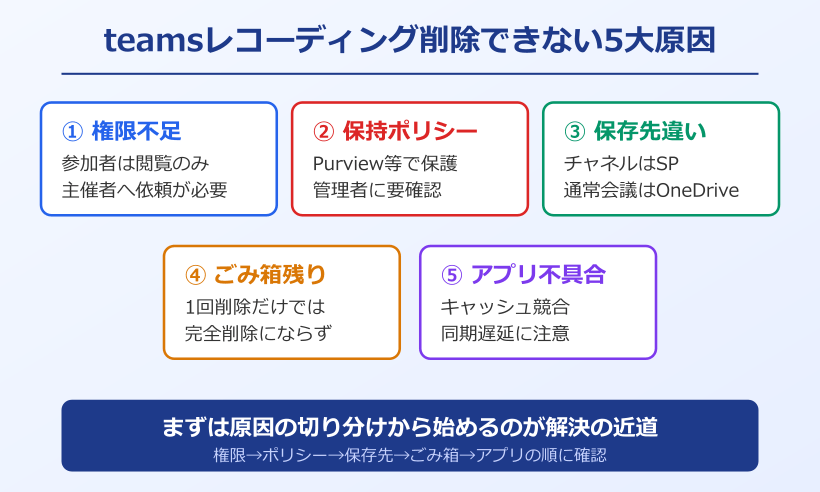 teamsレコーディング削除できない5大原因

① 権限不足
参加者は閲覧のみ
主催者へ依頼が必要

② 保持ポリシー
Purview等で保護
管理者に要確認

③ 保存先違い
チャネルはSP
通常会議はOneDrive

④ ごみ箱残り
1回削除だけでは
完全削除にならず

⑤ アプリ不具合
キャッシュ競合
同期遅延に注意

まずは原因の切り分けから始めるのが解決の近道
権限→ポリシー→保存先→ごみ箱→アプリの順に確認